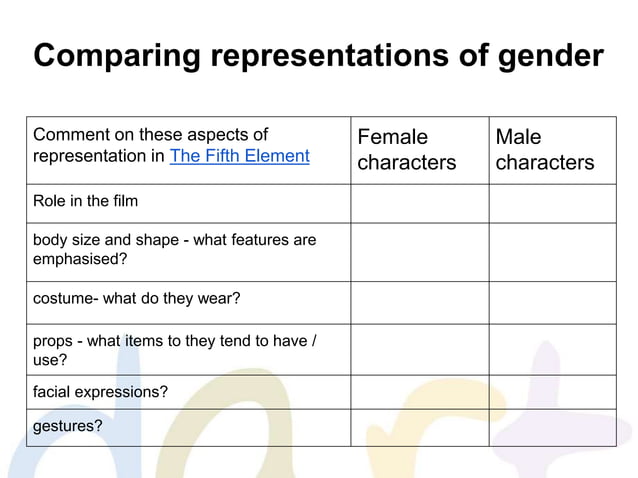 Comparing representations of gender

| Comment on these aspects of representation in The Fifth Element | Female characters | Male characters |
|---|---|---|
| Role in the film | | |
| body size and shape - what features are emphasised? | | |
| costume- what do they wear? | | |
| props - what items to they tend to have / use? | | |
| facial expressions? | | |
| gestures? | | |